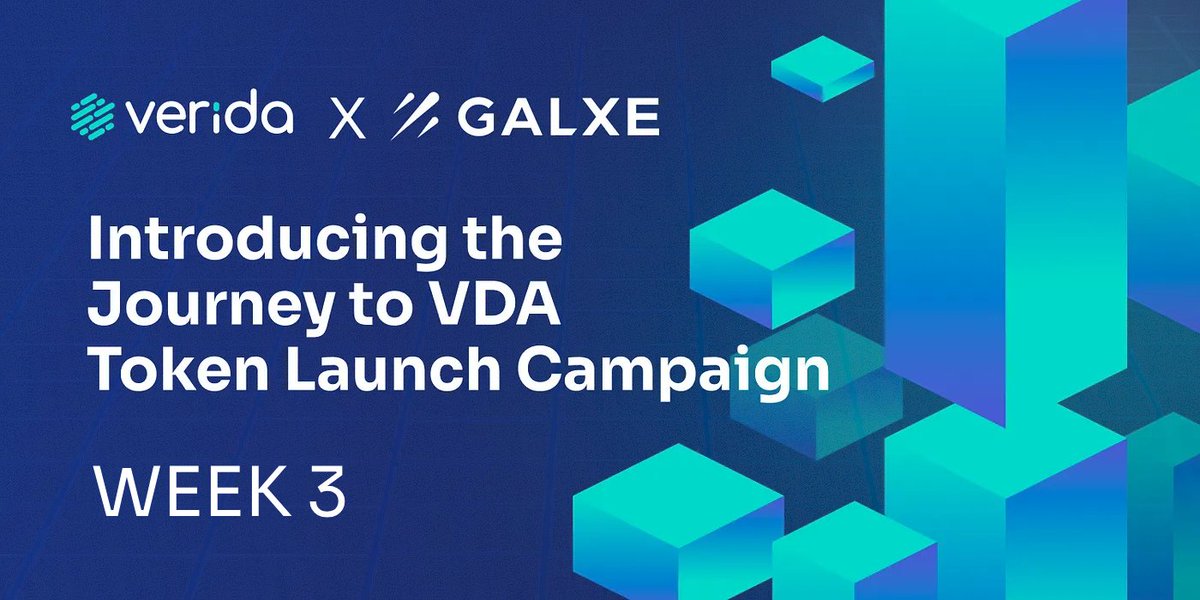 verida X GALXE

Introducing the Journey to VDA Token Launch Campaign

WEEK 3